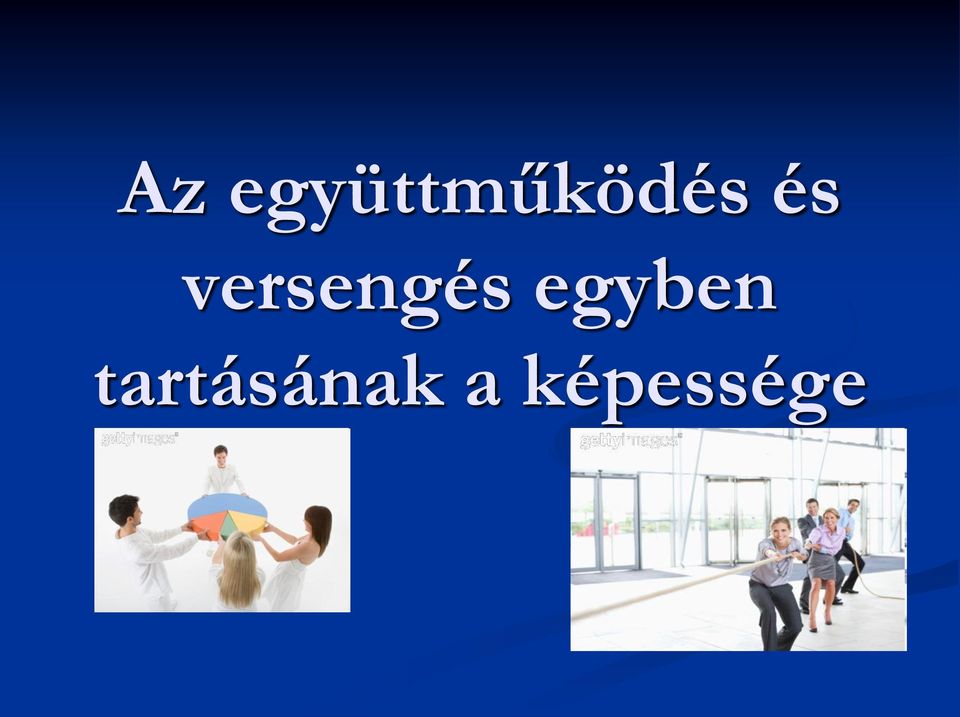 Az együttműködés és versengés egyben tartásának a képessége

gettyimages

gettyimages